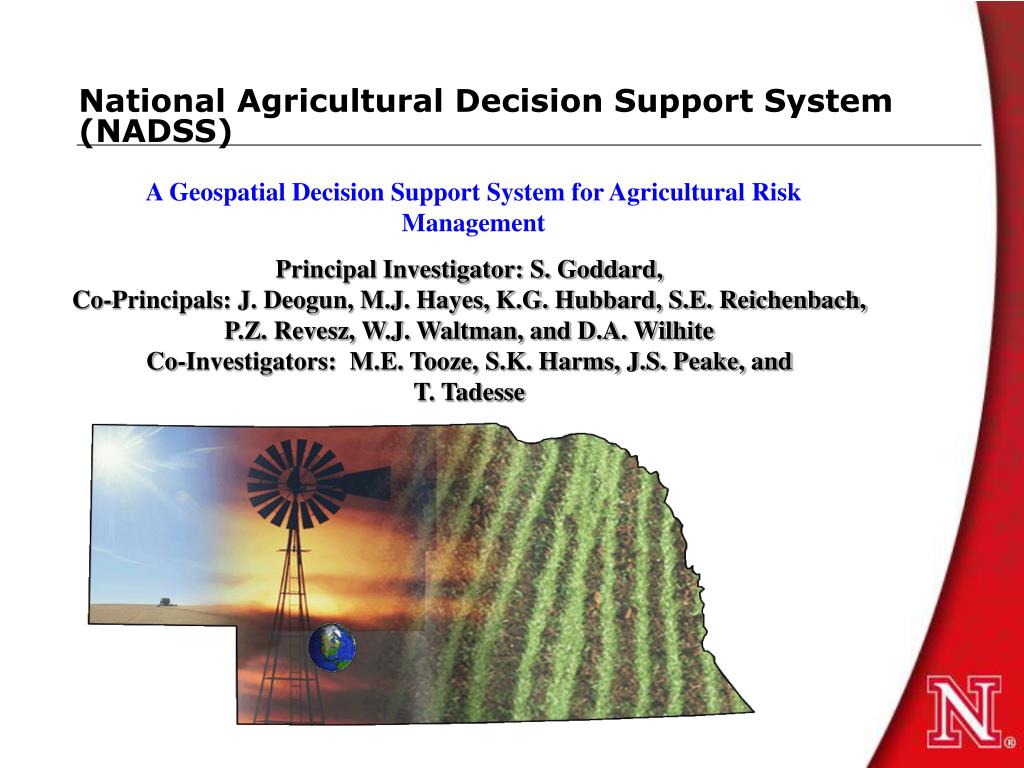 National Agricultural Decision Support System (NADSS)

A Geospatial Decision Support System for Agricultural Risk Management

Principal Investigator: S. Goddard,
Co-Principals: J. Deogun, M.J. Hayes, K.G. Hubbard, S.E. Reichenbach, P.Z. Revesz, W.J. Waltman, and D.A. Wilhite
Co-Investigators: M.E. Tooze, S.K. Harms, J.S. Peake, and T. Tadesse

N